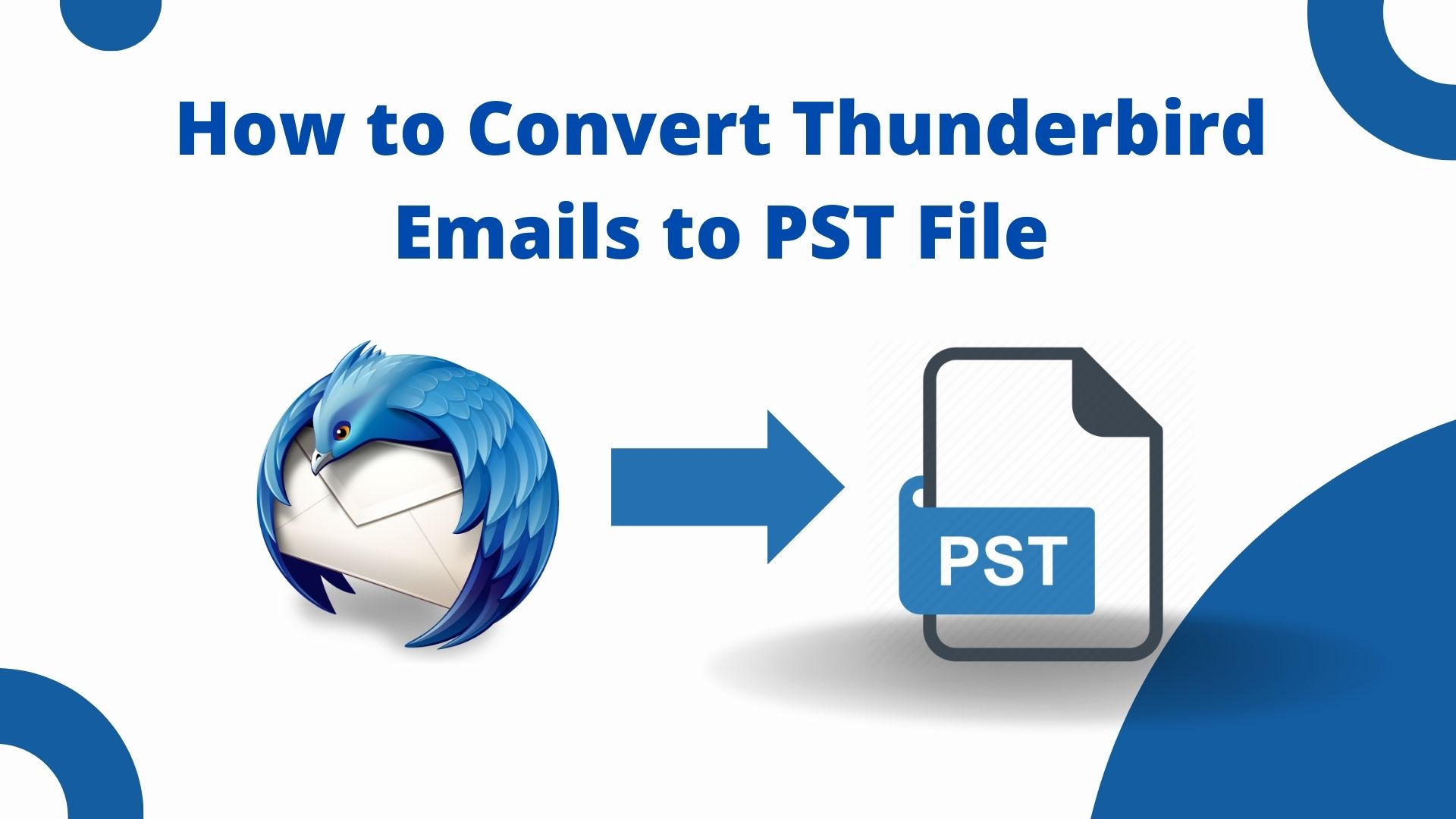 How to Convert Thunderbird Emails to PST File

PST